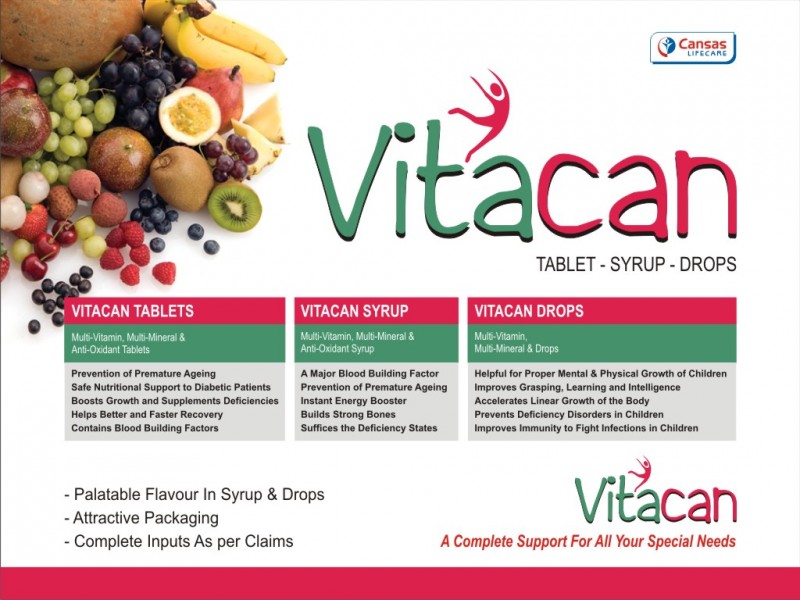 Cansas LIFECARE

Vitacan

TABLET - SYRUP - DROPS

VITACAN TABLETS

Multi-Vitamin, Multi-Mineral & Anti-Oxidant Tablets

Prevention of Premature Ageing
Safe Nutritional Support to Diabetic Patients
Boosts Growth and Supplements Deficiencies
Helps Better and Faster Recovery
Contains Blood Building Factors

VITACAN SYRUP

Multi-Vitamin, Multi-Mineral & Anti-Oxidant Syrup

A Major Blood Building Factor
Prevention of Premature Ageing
Instant Energy Booster
Builds Strong Bones
Suffices the Deficiency States

VITACAN DROPS

Multi-Vitamin, Multi-Mineral & Drops

Helpful for Proper Mental & Physical Growth of Children
Improves Grasping, Learning and Intelligence
Accelerates Linear Growth of the Body
Prevents Deficiency Disorders in Children
Improves Immunity to Fight Infections in Children

- Palatable Flavour In Syrup & Drops
- Attractive Packaging
- Complete Inputs As per Claims

Vitacan

A Complete Support For All Your Special Needs